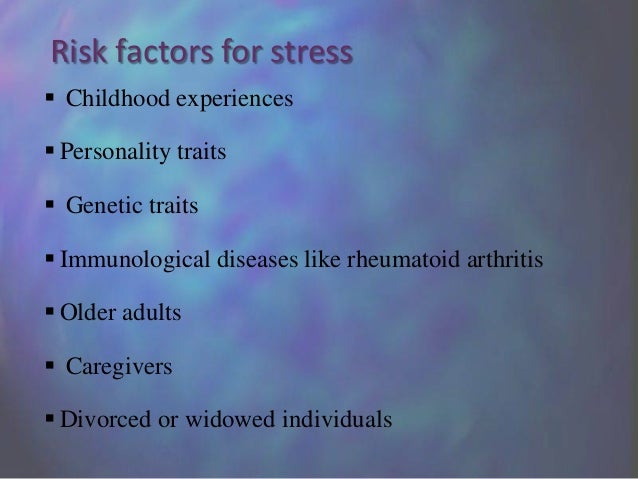 Risk factors for stress

▪ Childhood experiences

▪ Personality traits

▪ Genetic traits

▪ Immunological diseases like rheumatoid arthritis

▪ Older adults

▪ Caregivers

▪ Divorced or widowed individuals